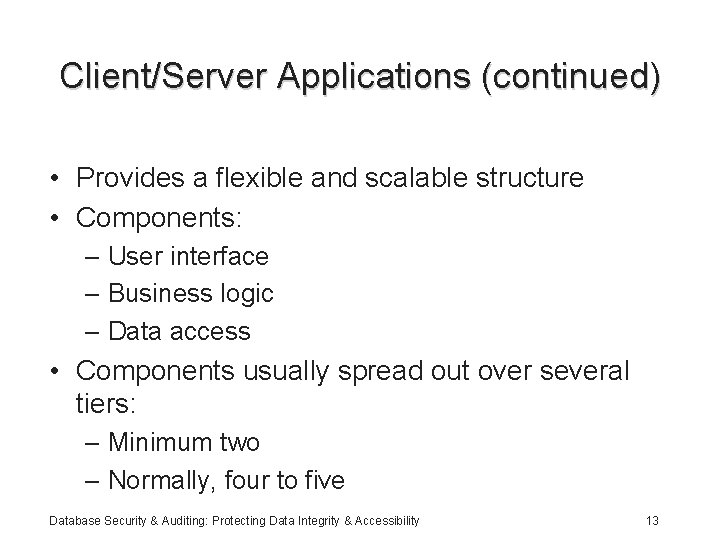 Client/Server Applications (continued)

• Provides a flexible and scalable structure
• Components:
– User interface
– Business logic
– Data access
• Components usually spread out over several tiers:
– Minimum two
– Normally, four to five

Database Security & Auditing: Protecting Data Integrity & Accessibility

13